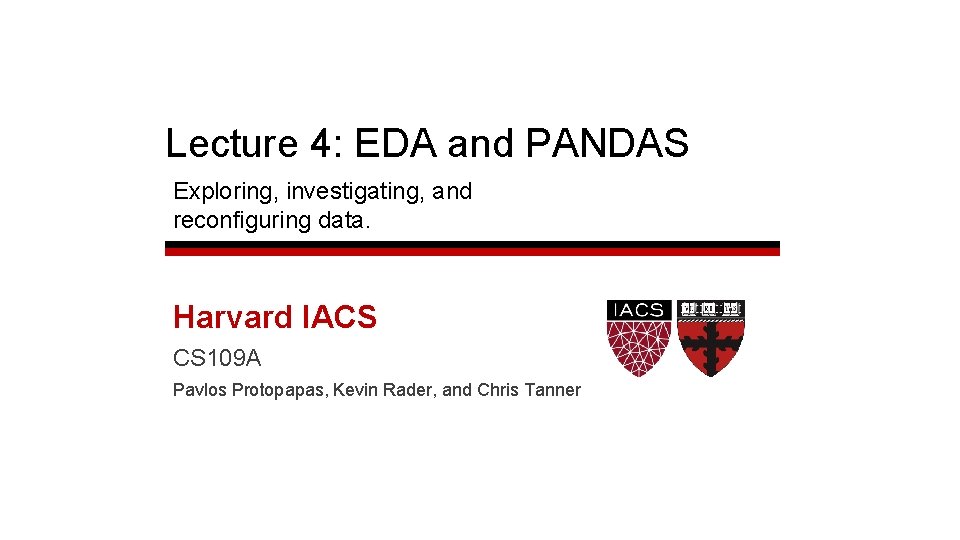 Lecture 4: EDA and PANDAS

Exploring, investigating, and reconfiguring data.

Harvard IACS

CS109A

Pavlos Protopapas, Kevin Rader, and Chris Tanner

IACS